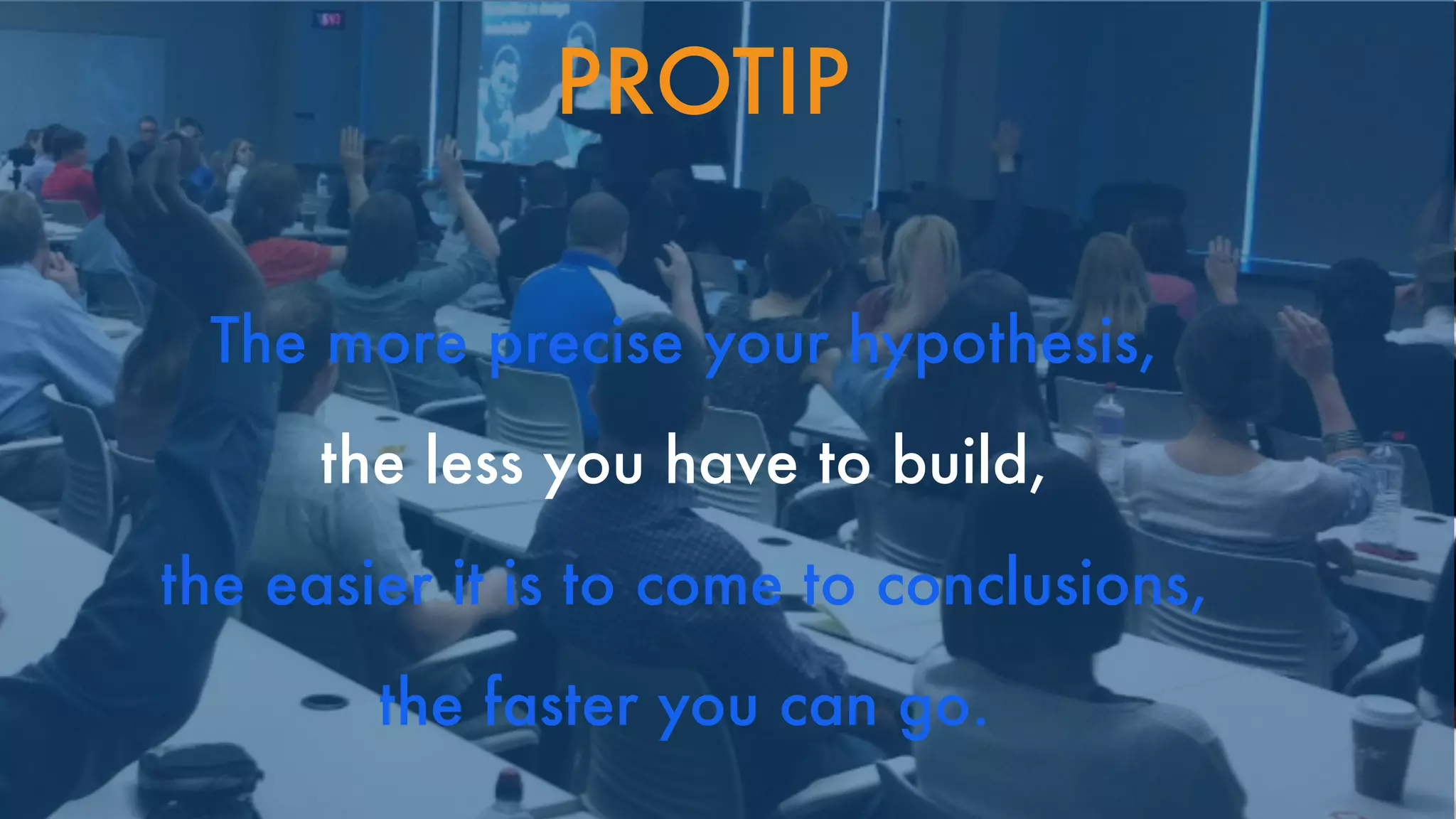 PROTIP

The more precise your hypothesis,

the less you have to build,

the easier it is to come to conclusions,

the faster you can go.